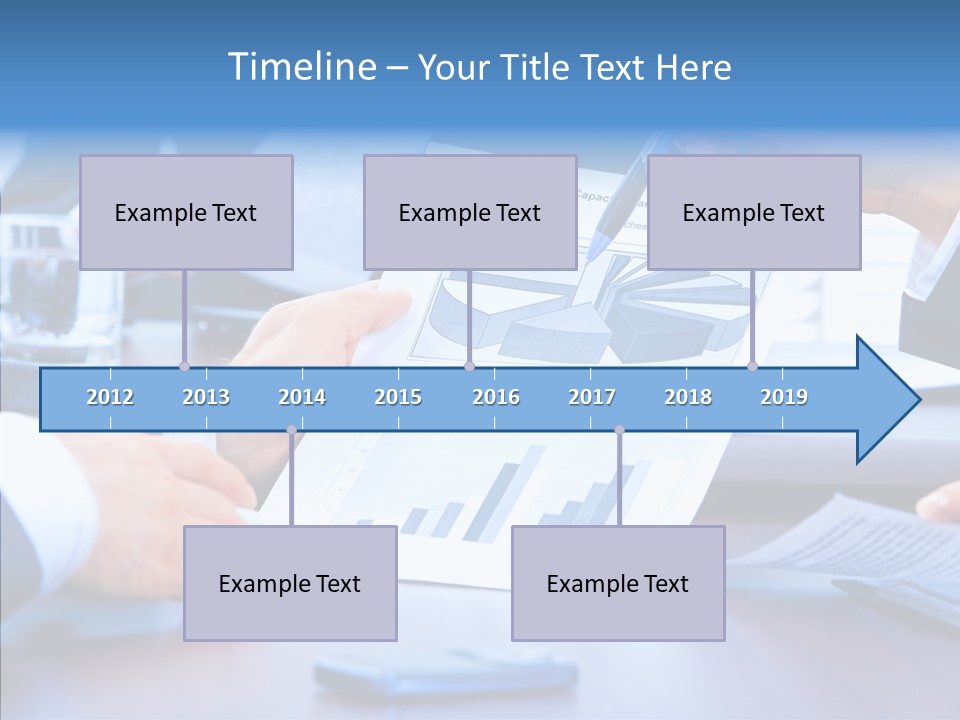 Timeline – Your Title Text Here

Example Text

Example Text

Example Text

2012 2013 2014 2015 2016 2017 2018 2019

Example Text

Example Text